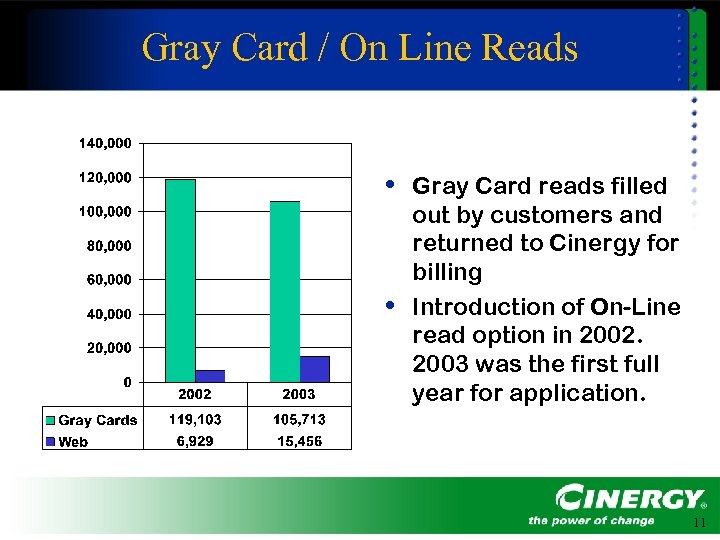 Gray Card / On Line Reads

140,000
120,000
100,000
80,000
60,000
40,000
20,000
0

| | 2002 | 2003 |
|---|---|---|
| Gray Cards | 119,103 | 105,713 |
| Web | 6,929 | 15,456 |

• Gray Card reads filled out by customers and returned to Cinergy for billing

• Introduction of On-Line read option in 2002. 2003 was the first full year for application.

CINERGY®
the power of change

11